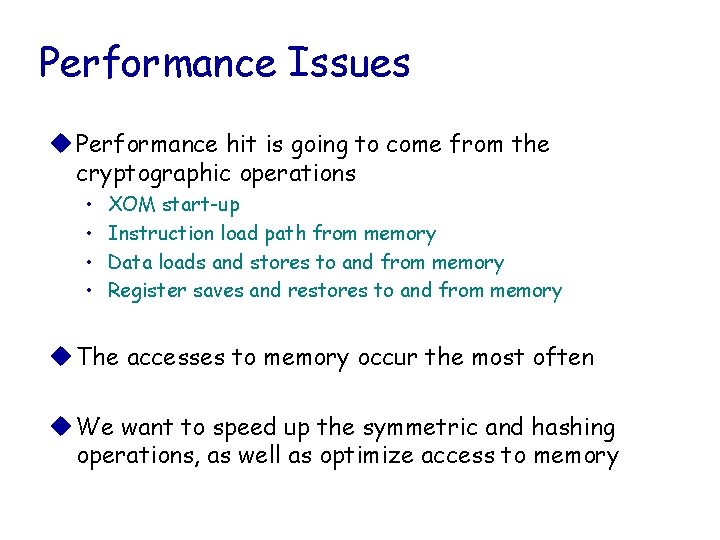 Performance Issues

◆ Performance hit is going to come from the cryptographic operations
• XOM start-up
• Instruction load path from memory
• Data loads and stores to and from memory
• Register saves and restores to and from memory

◆ The accesses to memory occur the most often

◆ We want to speed up the symmetric and hashing operations, as well as optimize access to memory